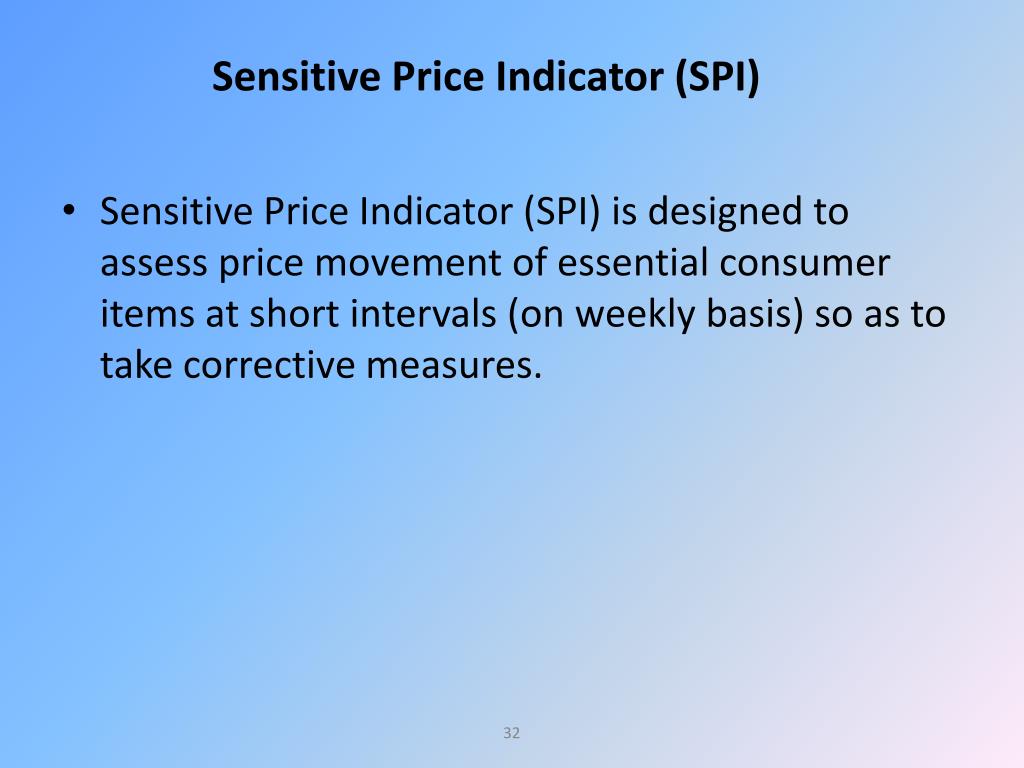 Sensitive Price Indicator (SPI)

• Sensitive Price Indicator (SPI) is designed to assess price movement of essential consumer items at short intervals (on weekly basis) so as to take corrective measures.

32